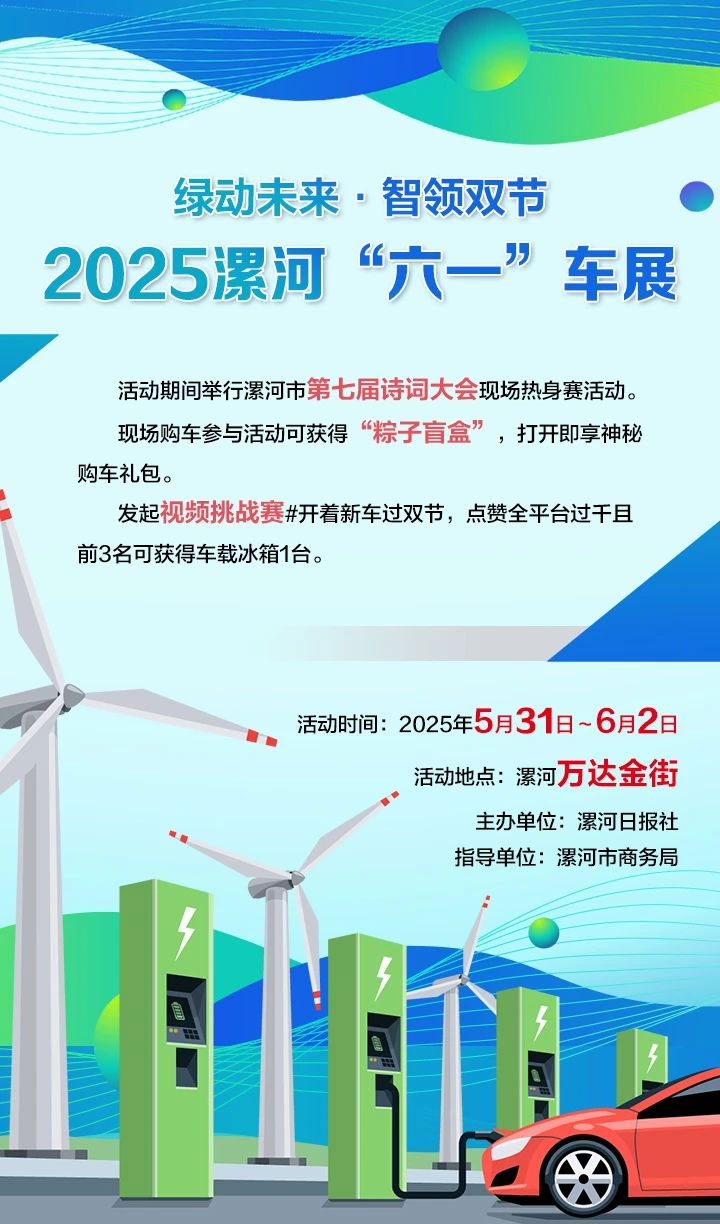 绿动未来 · 智领双节

2025漯河“六一”车展

活动期间举行漯河市第七届诗词大会现场热身赛活动。

现场购车参与活动可获得“粽子盲盒”，打开即享神秘购车礼包。

发起视频挑战赛#开着新车过双节，点赞全平台过千且前3名可获得车载冰箱1台。

活动时间：2025年5月31日~6月2日

活动地点：漯河万达金街

主办单位：漯河日报社

指导单位：漯河市商务局